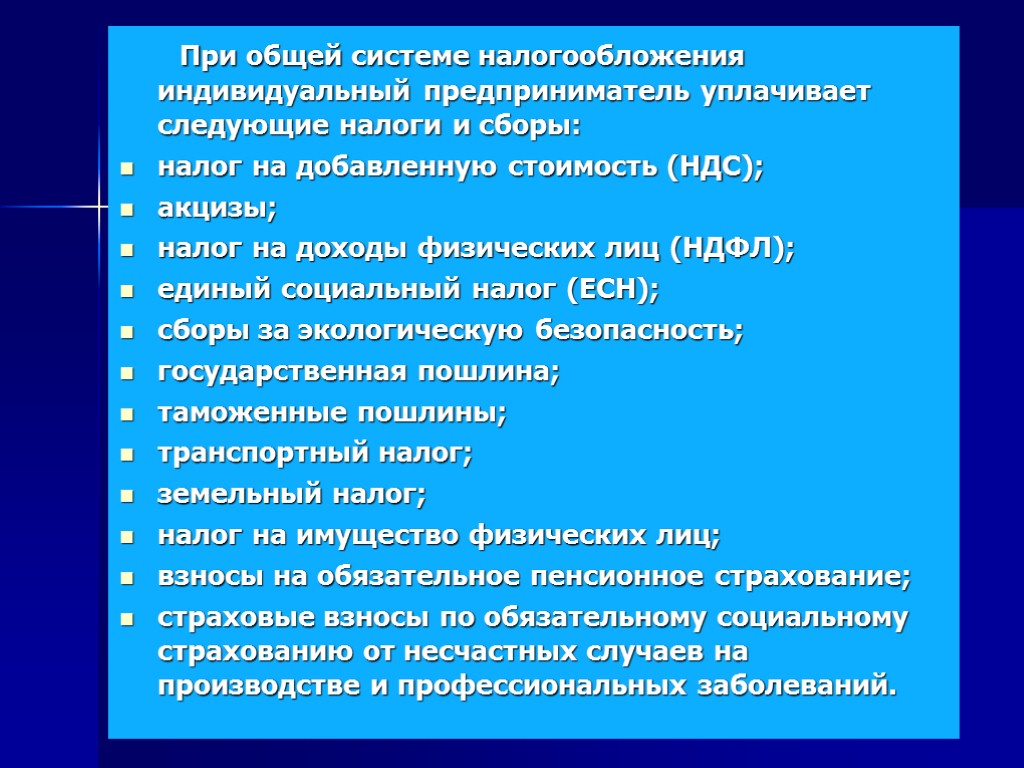 При общей системе налогообложения индивидуальный предприниматель уплачивает следующие налоги и сборы:

- налог на добавленную стоимость (НДС);
- акцизы;
- налог на доходы физических лиц (НДФЛ);
- единый социальный налог (ЕСН);
- сборы за экологическую безопасность;
- государственная пошлина;
- таможенные пошлины;
- транспортный налог;
- земельный налог;
- налог на имущество физических лиц;
- взносы на обязательное пенсионное страхование;
- страховые взносы по обязательному социальному страхованию от несчастных случаев на производстве и профессиональных заболеваний.